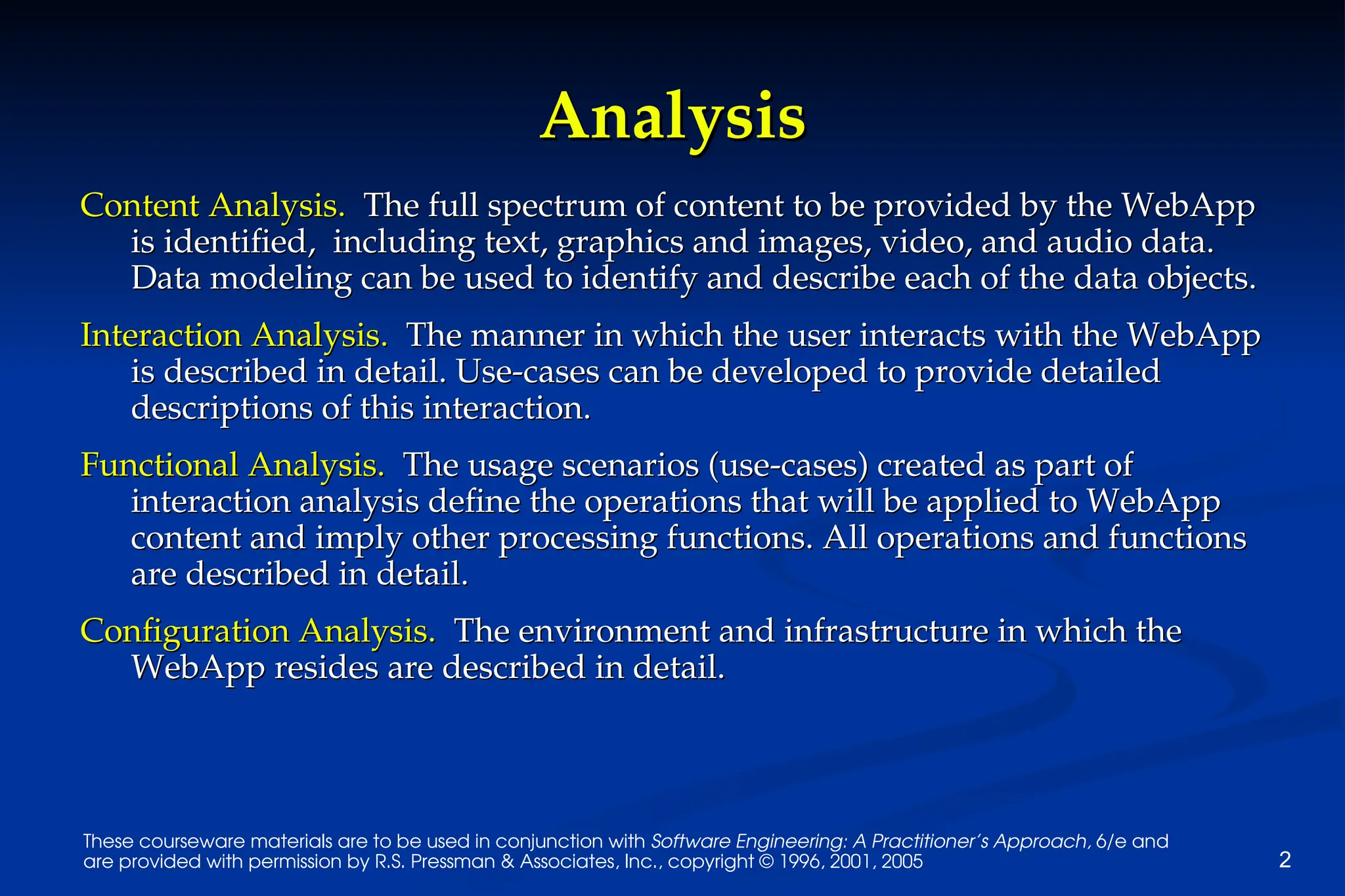 Analysis

Content Analysis. The full spectrum of content to be provided by the WebApp is identified, including text, graphics and images, video, and audio data. Data modeling can be used to identify and describe each of the data objects.

Interaction Analysis. The manner in which the user interacts with the WebApp is described in detail. Use-cases can be developed to provide detailed descriptions of this interaction.

Functional Analysis. The usage scenarios (use-cases) created as part of interaction analysis define the operations that will be applied to WebApp content and imply other processing functions. All operations and functions are described in detail.

Configuration Analysis. The environment and infrastructure in which the WebApp resides are described in detail.

These courseware materials are to be used in conjunction with Software Engineering: A Practitioner's Approach, 6/e and are provided with permission by R.S. Pressman & Associates, Inc., copyright © 1996, 2001, 2005

2